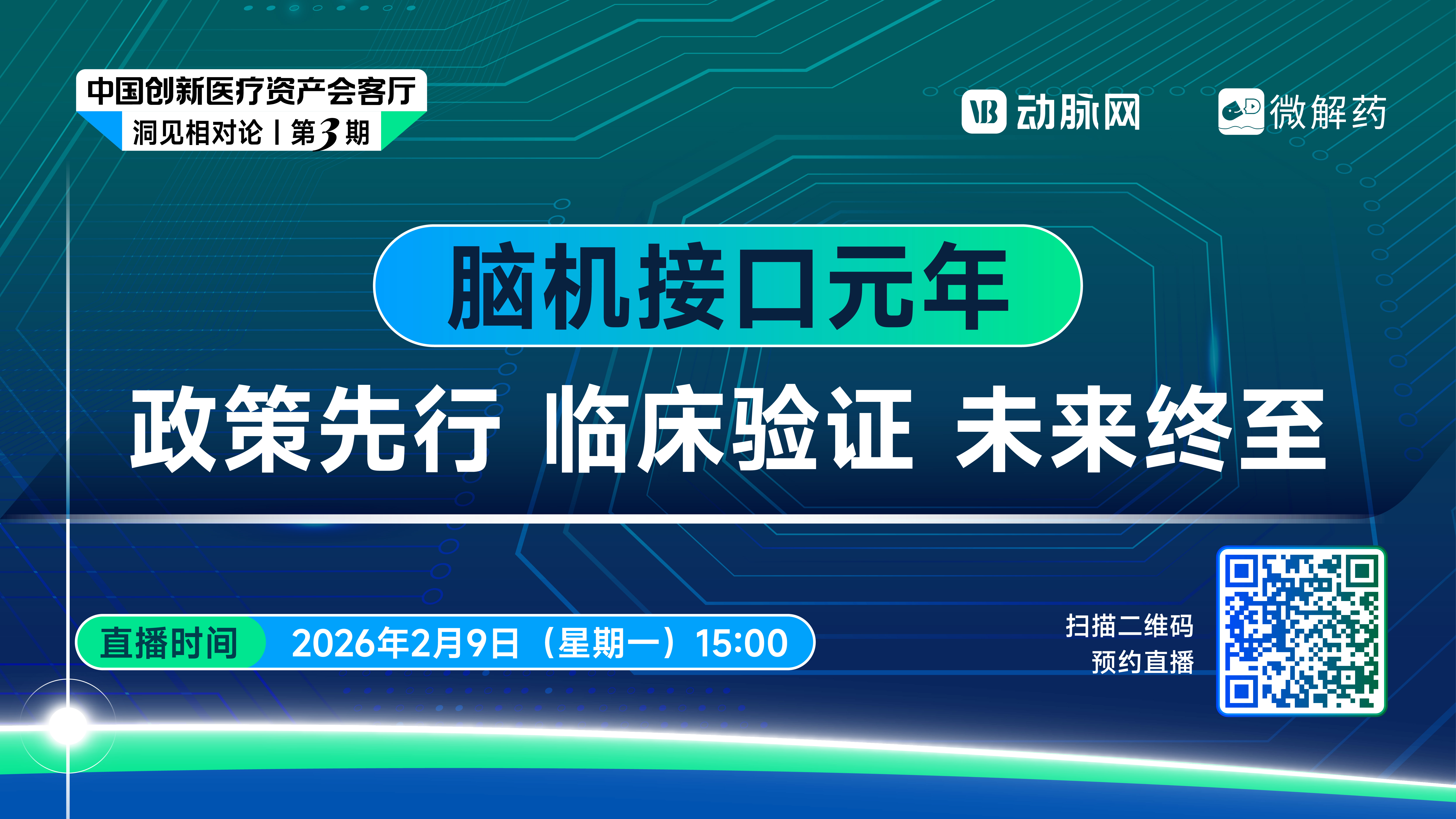 中国创新医疗资产会客厅
洞见相对论 | 第3期

VB 动脉网

微解药

脑机接口元年

政策先行 临床验证 未来终至

直播时间 2026年2月9日（星期一）15:00

扫描二维码
预约直播